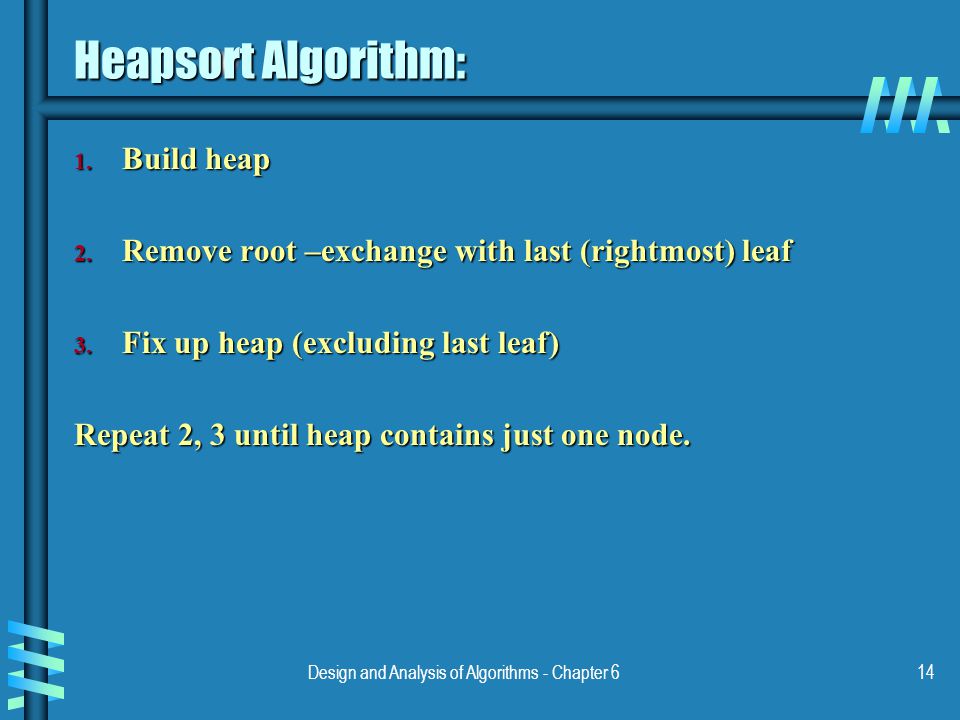 Heapsort Algorithm:

1. Build heap

2. Remove root –exchange with last (rightmost) leaf

3. Fix up heap (excluding last leaf)

Repeat 2, 3 until heap contains just one node.

Design and Analysis of Algorithms - Chapter 6

14